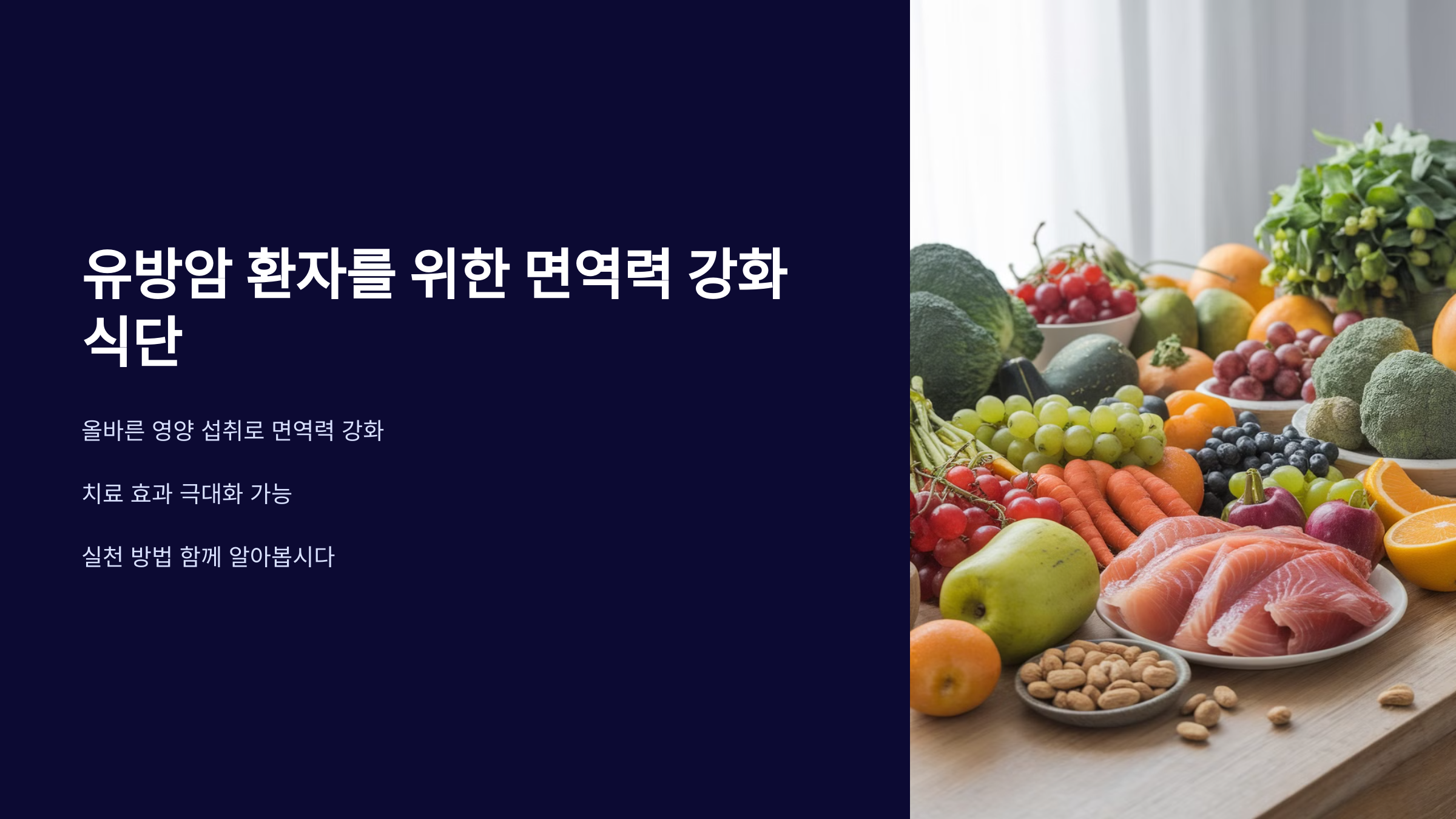 유방암 환자를 위한 면역력 강화 식단

올바른 영양 섭취로 면역력 강화

치료 효과 극대화 가능

실천 방법 함께 알아봅시다